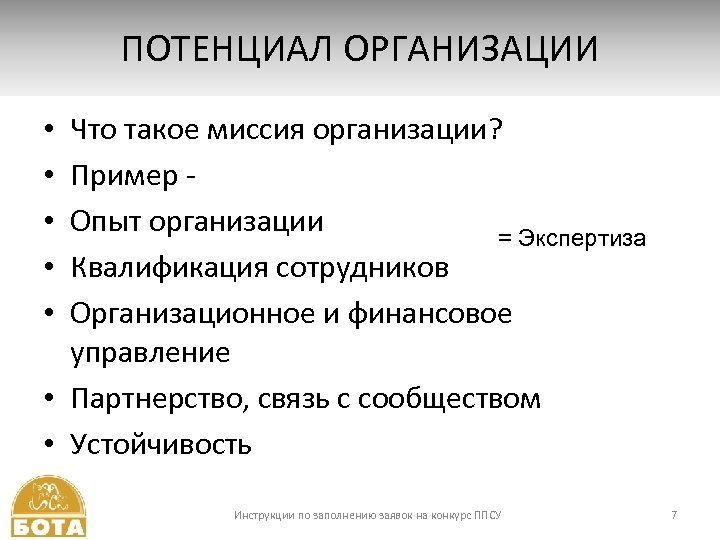 ПОТЕНЦИАЛ ОРГАНИЗАЦИИ

• Что такое миссия организации?
• Пример -
• Опыт организации
• Квалификация сотрудников
• Организационное и финансовое управление
• Партнерство, связь с сообществом
• Устойчивость

= Экспертиза

БОТА

Инструкции по заполнению заявок на конкурс ППСУ

7